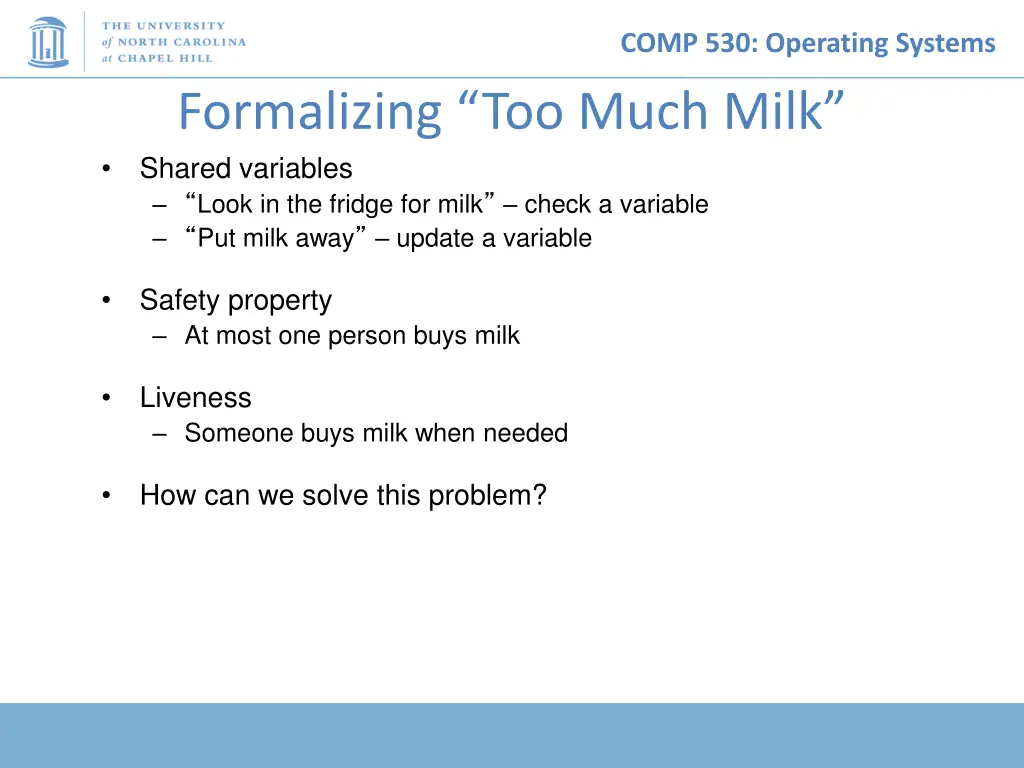 THE UNIVERSITY of NORTH CAROLINA at CHAPEL HILL

COMP 530: Operating Systems

Formalizing “Too Much Milk”

• Shared variables
– “Look in the fridge for milk” – check a variable
– “Put milk away” – update a variable

• Safety property
– At most one person buys milk

• Liveness
– Someone buys milk when needed

• How can we solve this problem?